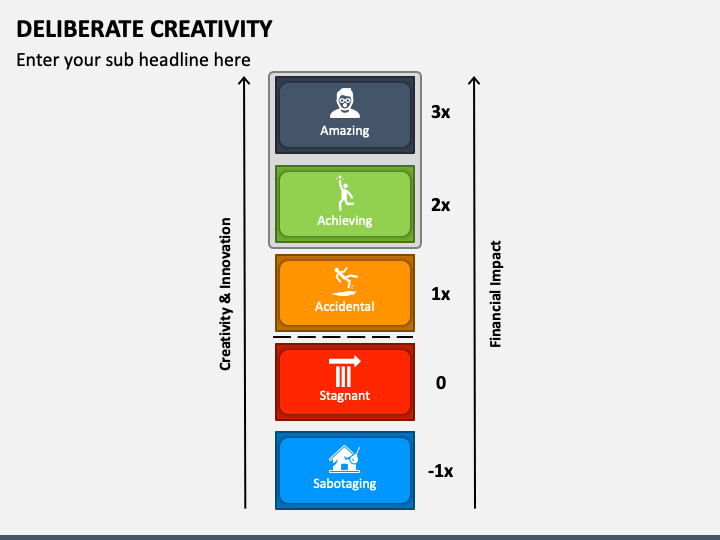 DELIBERATE CREATIVITY

Enter your sub headline here

Creativity & Innovation

Amazing
3x

Achieving
2x

Accidental
1x

Stagnant
0

Sabotaging
-1x

Financial Impact